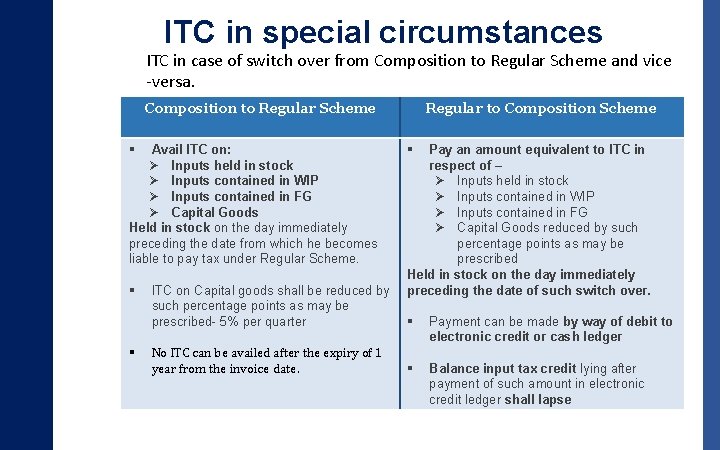 ITC in special circumstances

ITC in case of switch over from Composition to Regular Scheme and vice -versa.

| Composition to Regular Scheme | Regular to Composition Scheme |
|---|---|
| ▪ Avail ITC on: ➢ Inputs held in stock ➢ Inputs contained in WIP ➢ Inputs contained in FG ➢ Capital Goods Held in stock on the day immediately preceding the date from which he becomes liable to pay tax under Regular Scheme. ▪ ITC on Capital goods shall be reduced by such percentage points as may be prescribed- 5% per quarter ▪ No ITC can be availed after the expiry of 1 year from the invoice date. | ▪ Pay an amount equivalent to ITC in respect of – ➢ Inputs held in stock ➢ Inputs contained in WIP ➢ Inputs contained in FG ➢ Capital Goods reduced by such percentage points as may be prescribed Held in stock on the day immediately preceding the date of such switch over. ▪ Payment can be made by way of debit to electronic credit or cash ledger ▪ Balance input tax credit lying after payment of such amount in electronic credit ledger shall lapse |